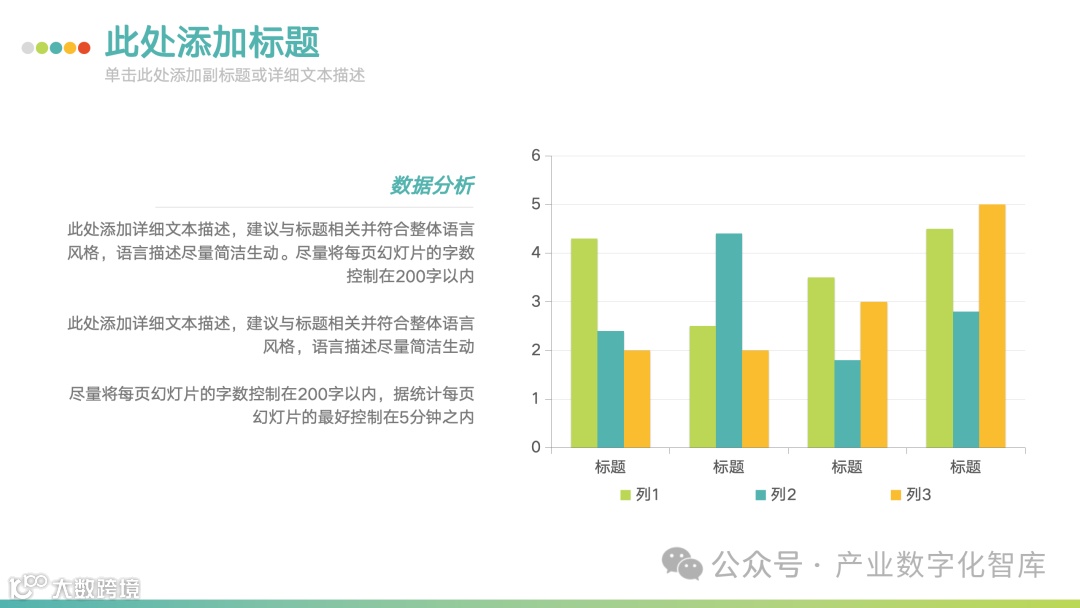 此处添加标题
单击此处添加副标题或详细文本描述

数据分析

此处添加详细文本描述，建议与标题相关并符合整体语言风格，语言描述尽量简洁生动。尽量将每页幻灯片的字数控制在200字以内

此处添加详细文本描述，建议与标题相关并符合整体语言风格，语言描述尽量简洁生动

尽量将每页幻灯片的字数控制在200字以内，据统计每页幻灯片的最好控制在5分钟之内

6
5
4
3
2
1
0
标题 标题 标题 标题
列1 列2 列3

公众号 · 产业数字化智库

大数跨境